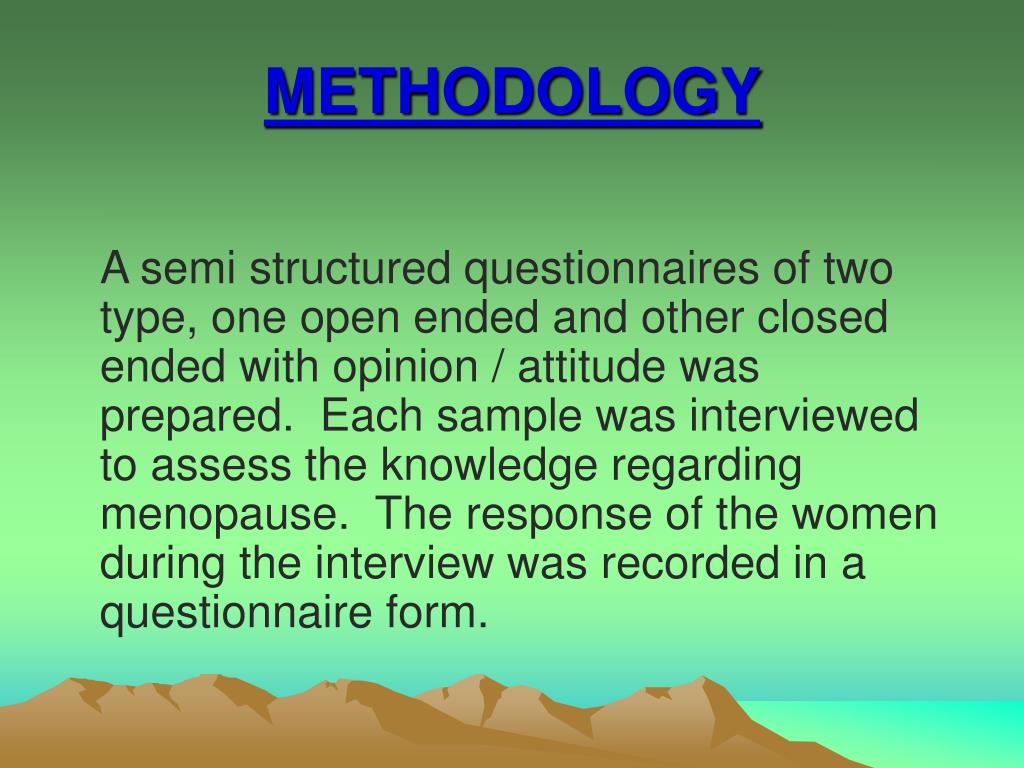 METHODOLOGY

A semi structured questionnaires of two type, one open ended and other closed ended with opinion / attitude was prepared.  Each sample was interviewed to assess the knowledge regarding menopause.  The response of the women during the interview was recorded in a questionnaire form.